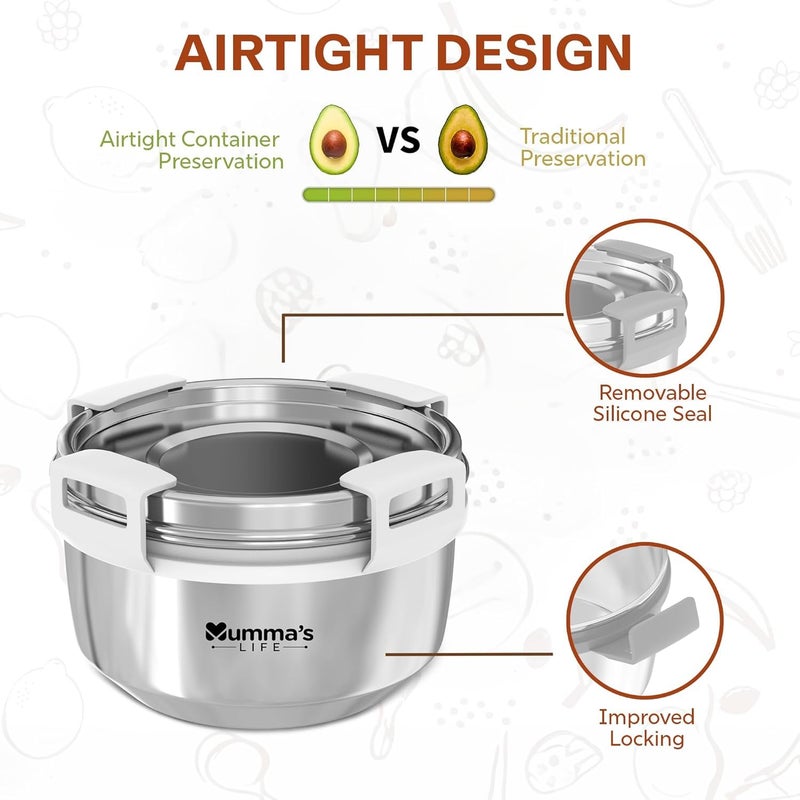 AIRTIGHT DESIGN

Airtight Container Preservation

VS

Traditional Preservation

Removable Silicone Seal

Mumma's LIFE

Improved Locking